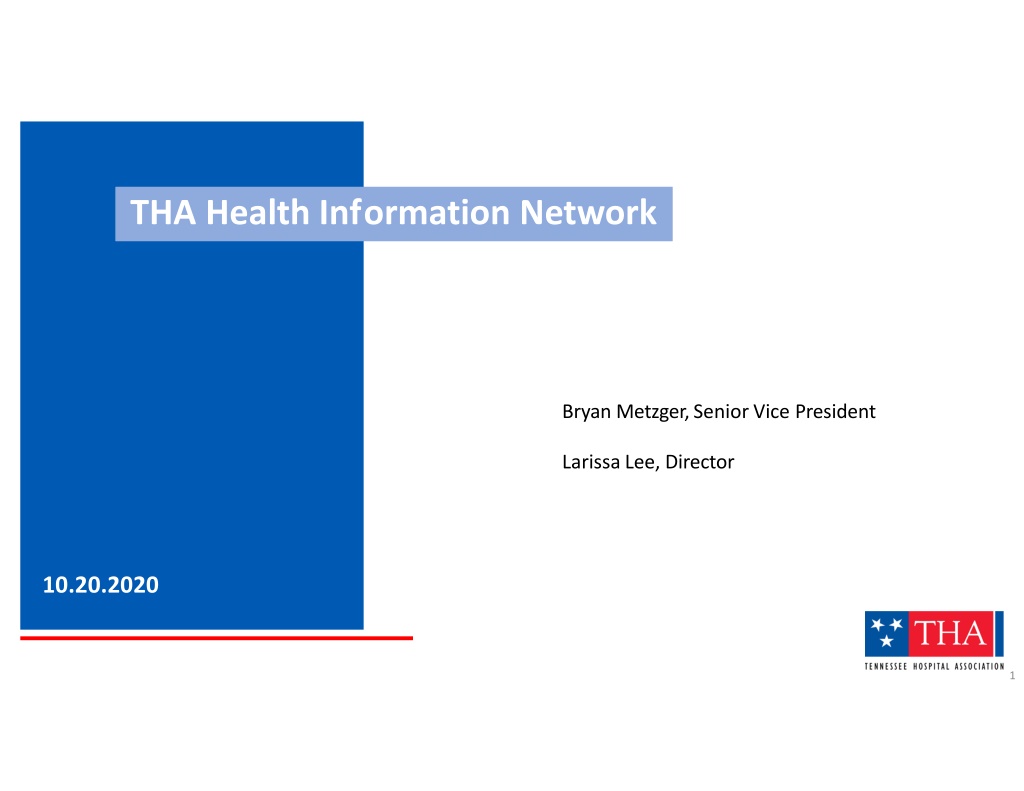 THA Health Information Network

Bryan Metzger, Senior Vice President

Larissa Lee, Director

10.20.2020

THA

TENNESSEE HOSPITAL ASSOCIATION

1